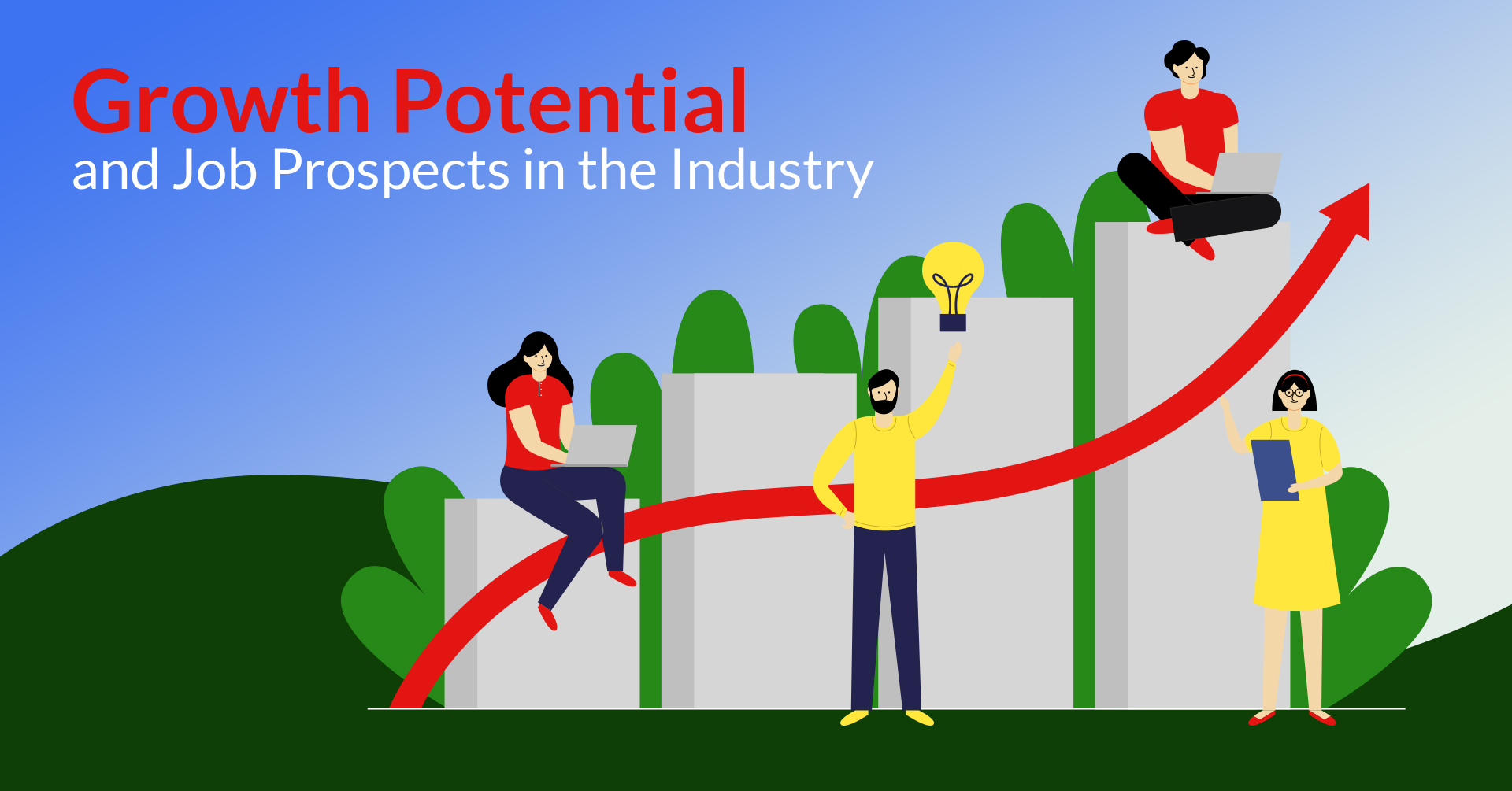 Growth Potential
and Job Prospects in the Industry